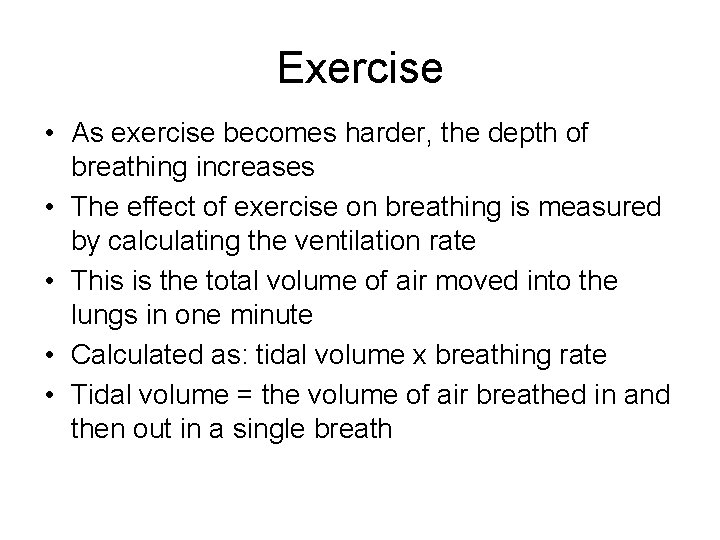 Exercise

• As exercise becomes harder, the depth of breathing increases
• The effect of exercise on breathing is measured by calculating the ventilation rate
• This is the total volume of air moved into the lungs in one minute
• Calculated as: tidal volume x breathing rate
• Tidal volume = the volume of air breathed in and then out in a single breath